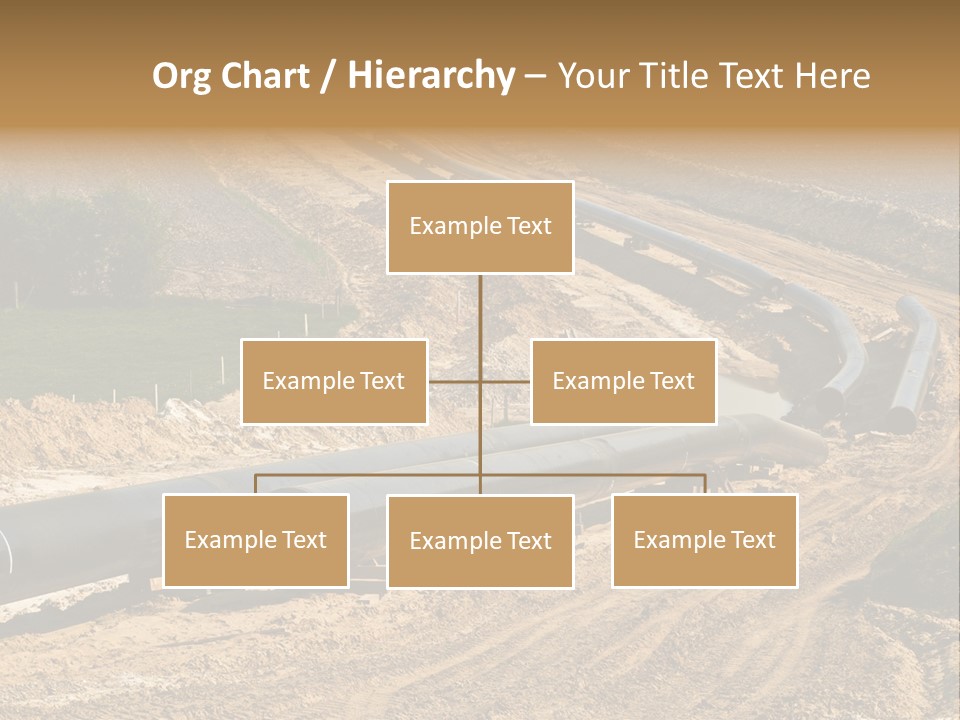 Org Chart / Hierarchy – Your Title Text Here

Example Text

Example Text

Example Text

Example Text

Example Text

Example Text